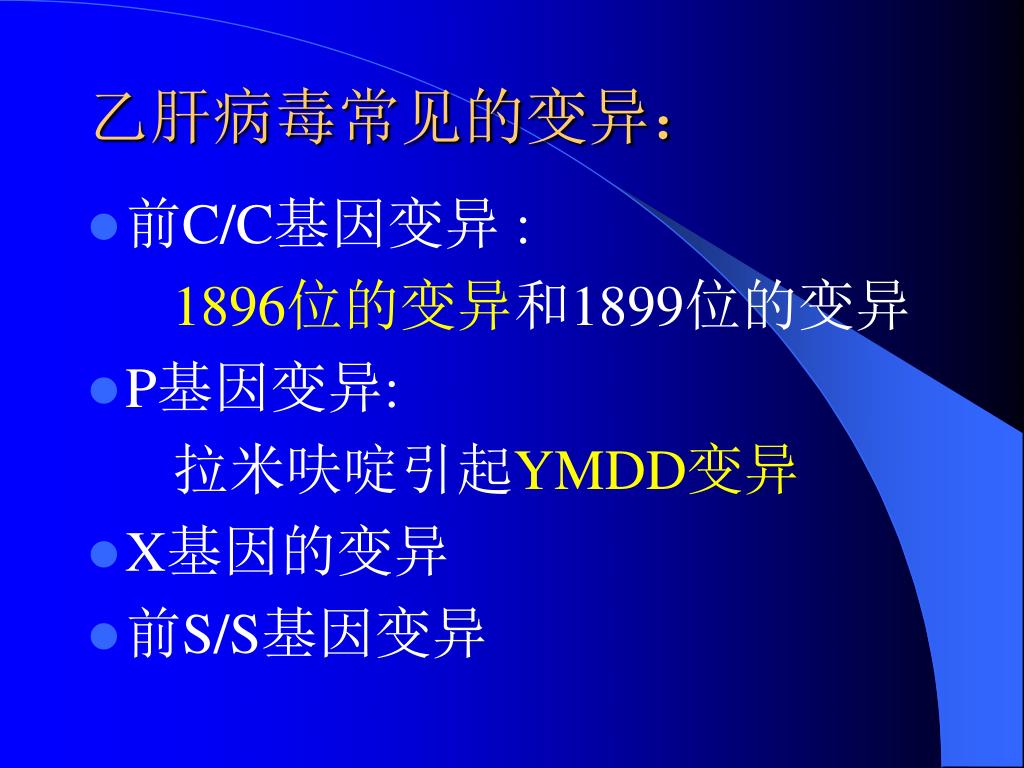 乙肝病毒常见的变异：

前C/C基因变异 :

1896位的变异和1899位的变异

P基因变异:

拉米呋啶引起YMDD变异

X基因的变异

前S/S基因变异